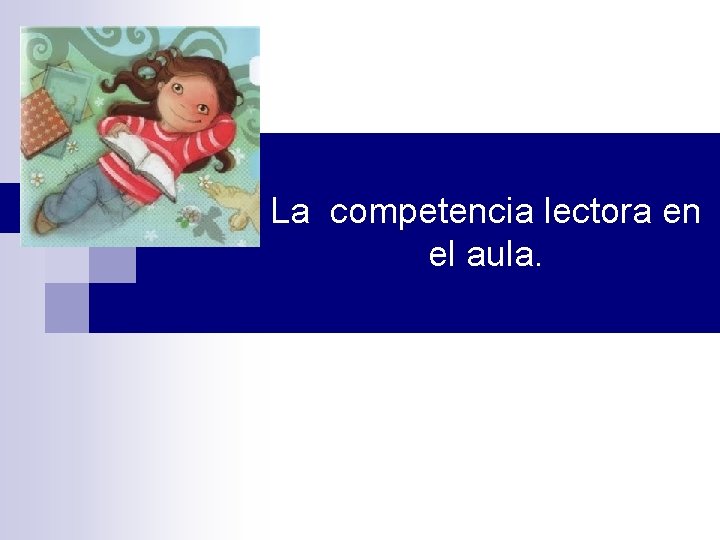 La competencia lectora en el aula.